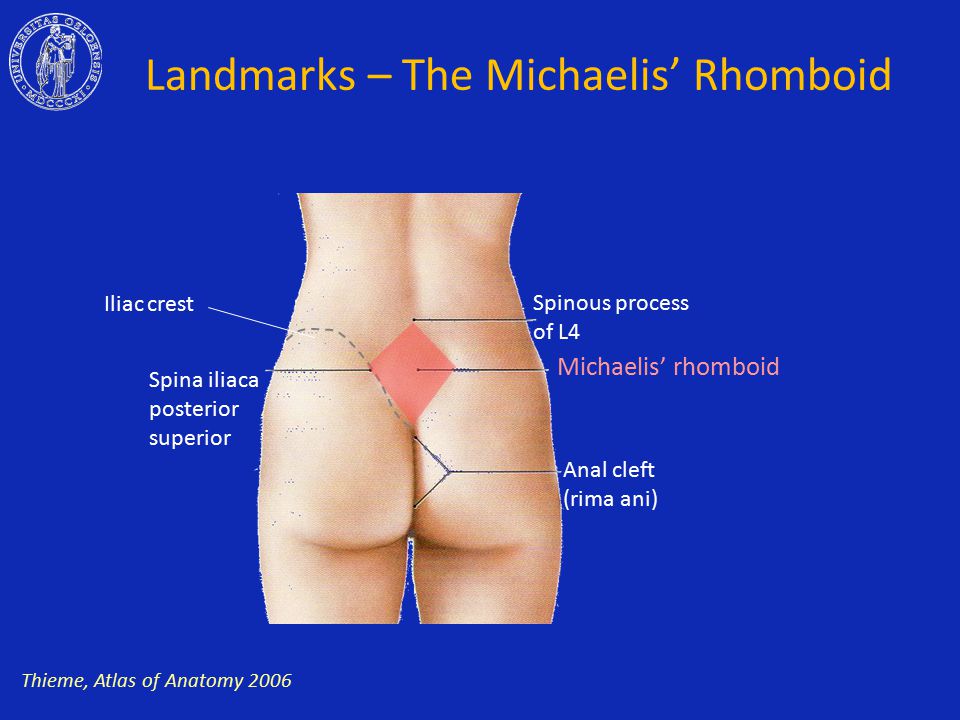 UNIVERSITAS OSLOENSIS MDCCCXI

Landmarks – The Michaelis' Rhomboid

Iliac crest

Spina iliaca posterior superior

Spinous process of L4

Michaelis' rhomboid

Anal cleft (rima ani)

Thieme, Atlas of Anatomy 2006